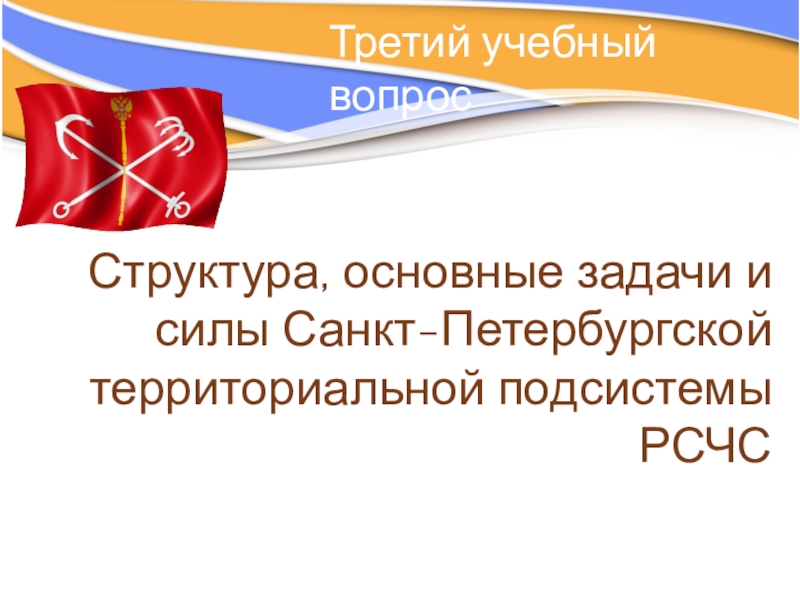 Третий учебный вопрос

Структура, основные задачи и силы Санкт-Петербургской территориальной подсистемы РСЧС